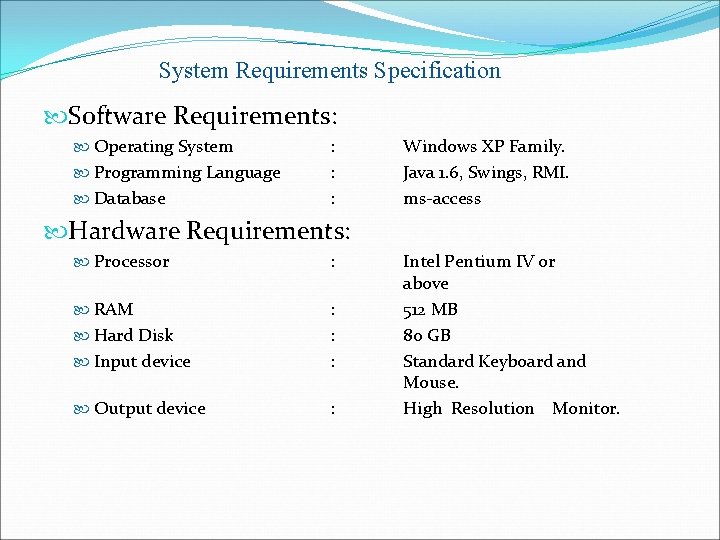 System Requirements Specification

Software Requirements:

Operating System : Windows XP Family.

Programming Language : Java 1.6, Swings, RMI.

Database : ms-access

Hardware Requirements:

Processor : Intel Pentium IV or above

RAM : 512 MB

Hard Disk : 80 GB

Input device : Standard Keyboard and Mouse.

Output device : High Resolution Monitor.